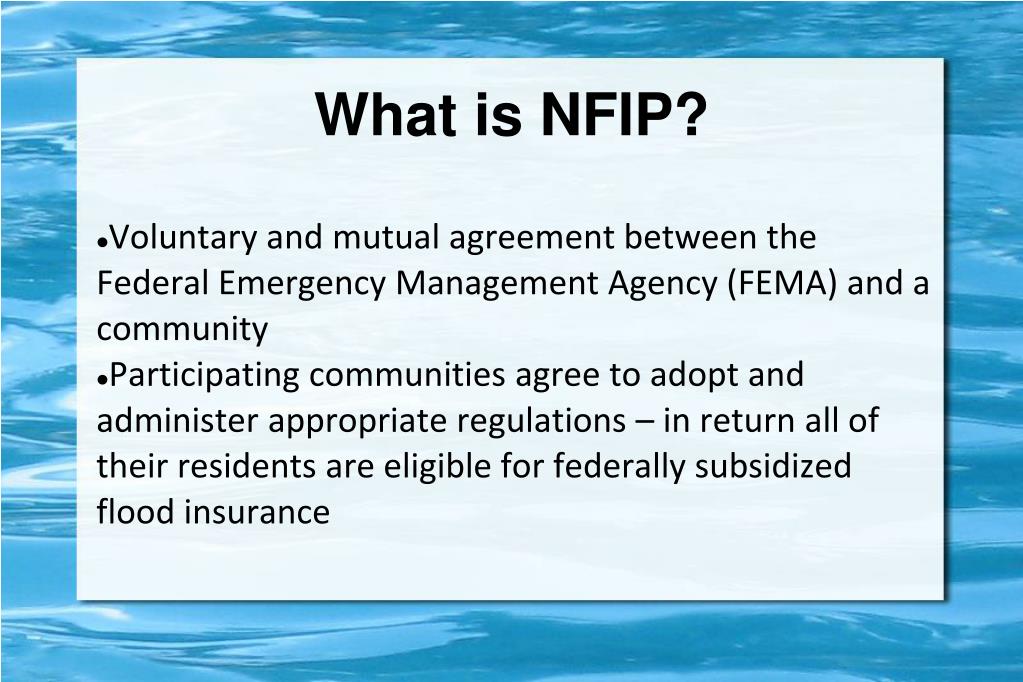 What is NFIP?

•Voluntary and mutual agreement between the Federal Emergency Management Agency (FEMA) and a community
•Participating communities agree to adopt and administer appropriate regulations – in return all of their residents are eligible for federally subsidized flood insurance